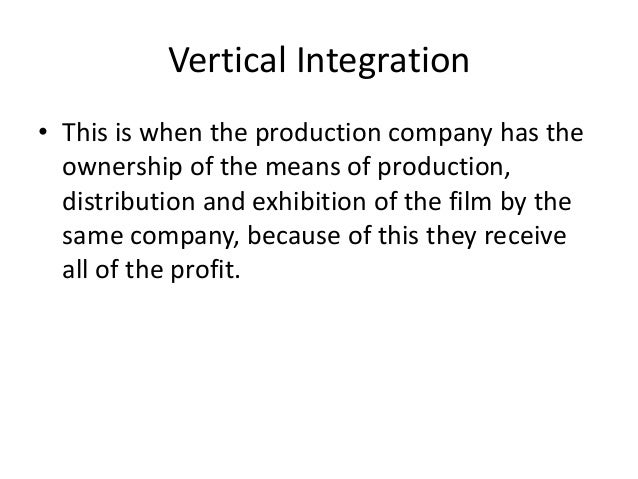 Vertical Integration

• This is when the production company has the ownership of the means of production, distribution and exhibition of the film by the same company, because of this they receive all of the profit.